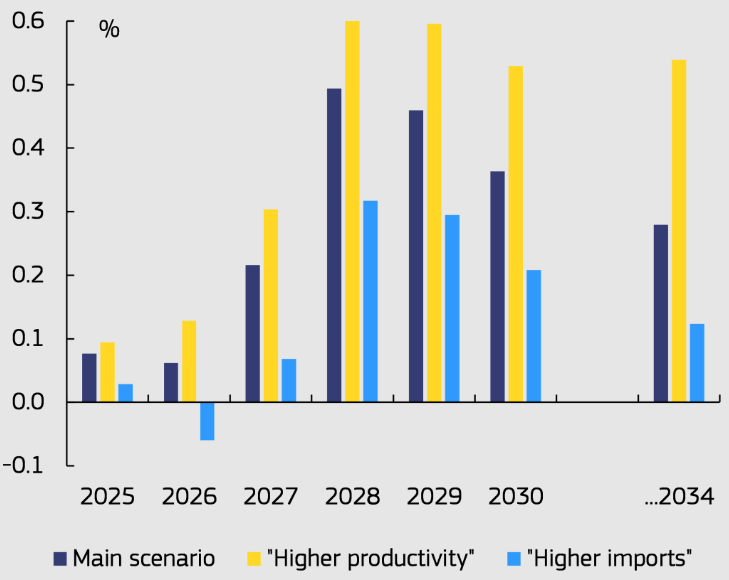 %

0.6
0.5
0.4
0.3
0.2
0.1
0.0
-0.1

2025 2026 2027 2028 2029 2030 ...2034

Main scenario "Higher productivity" "Higher imports"